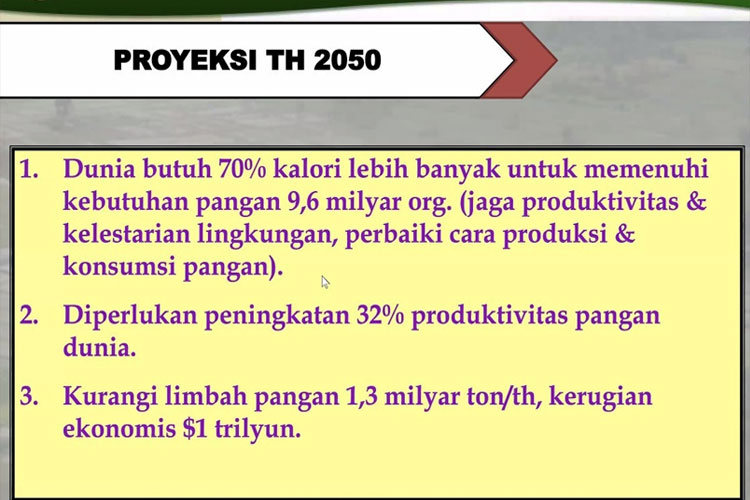 PROYEKSI TH 2050

1. Dunia butuh 70% kalori lebih banyak untuk memenuhi kebutuhan pangan 9,6 milyar org. (jaga produktivitas & kelestarian lingkungan, perbaiki cara produksi & konsumsi pangan).

2. Diperlukan peningkatan 32% produktivitas pangan dunia.

3. Kurangi limbah pangan 1,3 milyar ton/th, kerugian ekonomis $1 trilyun.